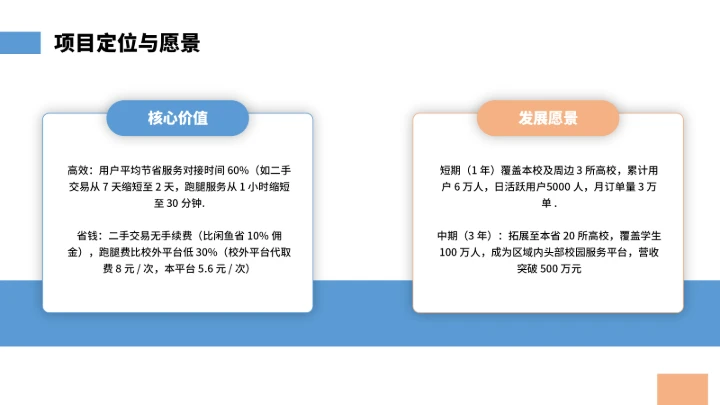 项目定位与愿景

核心价值

高效：用户平均节省服务对接时间 60%（如二手交易从 7 天缩短至 2 天，跑腿服务从 1 小时缩短至 30 分钟.

省钱：二手交易无手续费（比闲鱼省 10% 佣金），跑腿费比校外平台低 30%（校外平台代取费 8 元 / 次，本平台 5.6 元 / 次）

发展愿景

短期（1 年）覆盖本校及周边 3 所高校，累计用户 6 万人，日活跃用户5000 人，月订单量 3 万单 .

中期（3 年）：拓展至本省 20 所高校，覆盖学生 100 万人，成为区域内头部校园服务平台，营收突破 500 万元